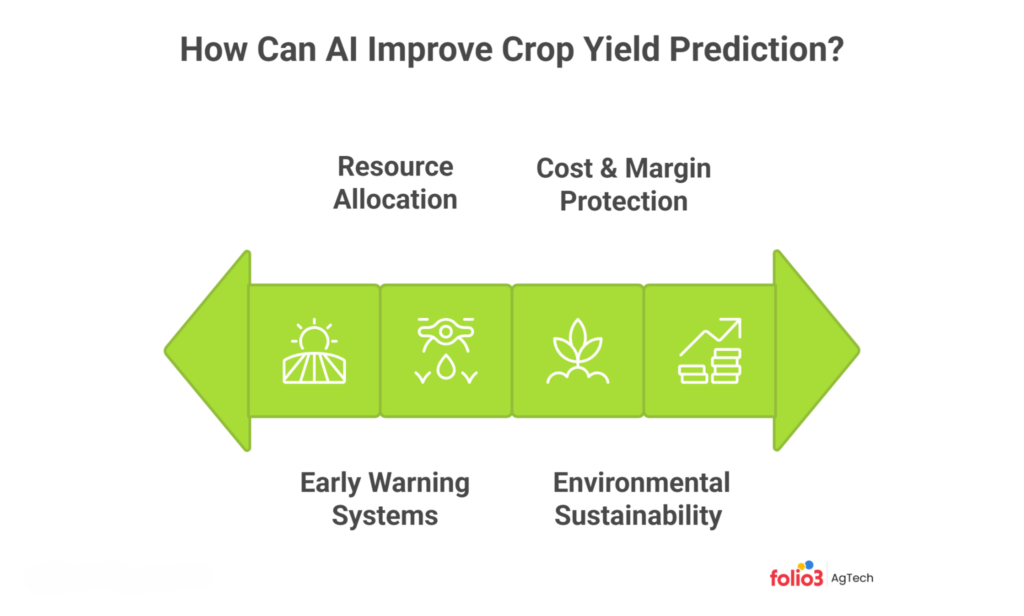 How Can AI Improve Crop Yield Prediction?

Resource Allocation

Cost & Margin Protection

Early Warning Systems

Environmental Sustainability

folio3 AgTech